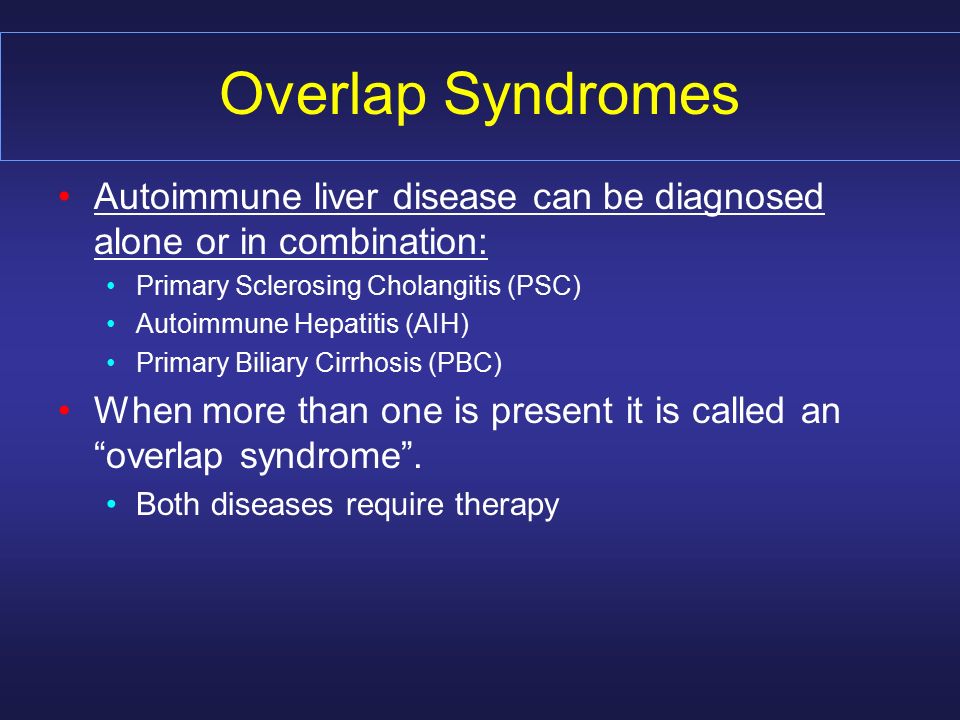 Overlap Syndromes

• Autoimmune liver disease can be diagnosed alone or in combination:
  • Primary Sclerosing Cholangitis (PSC)
  • Autoimmune Hepatitis (AIH)
  • Primary Biliary Cirrhosis (PBC)
• When more than one is present it is called an “overlap syndrome”.
  • Both diseases require therapy